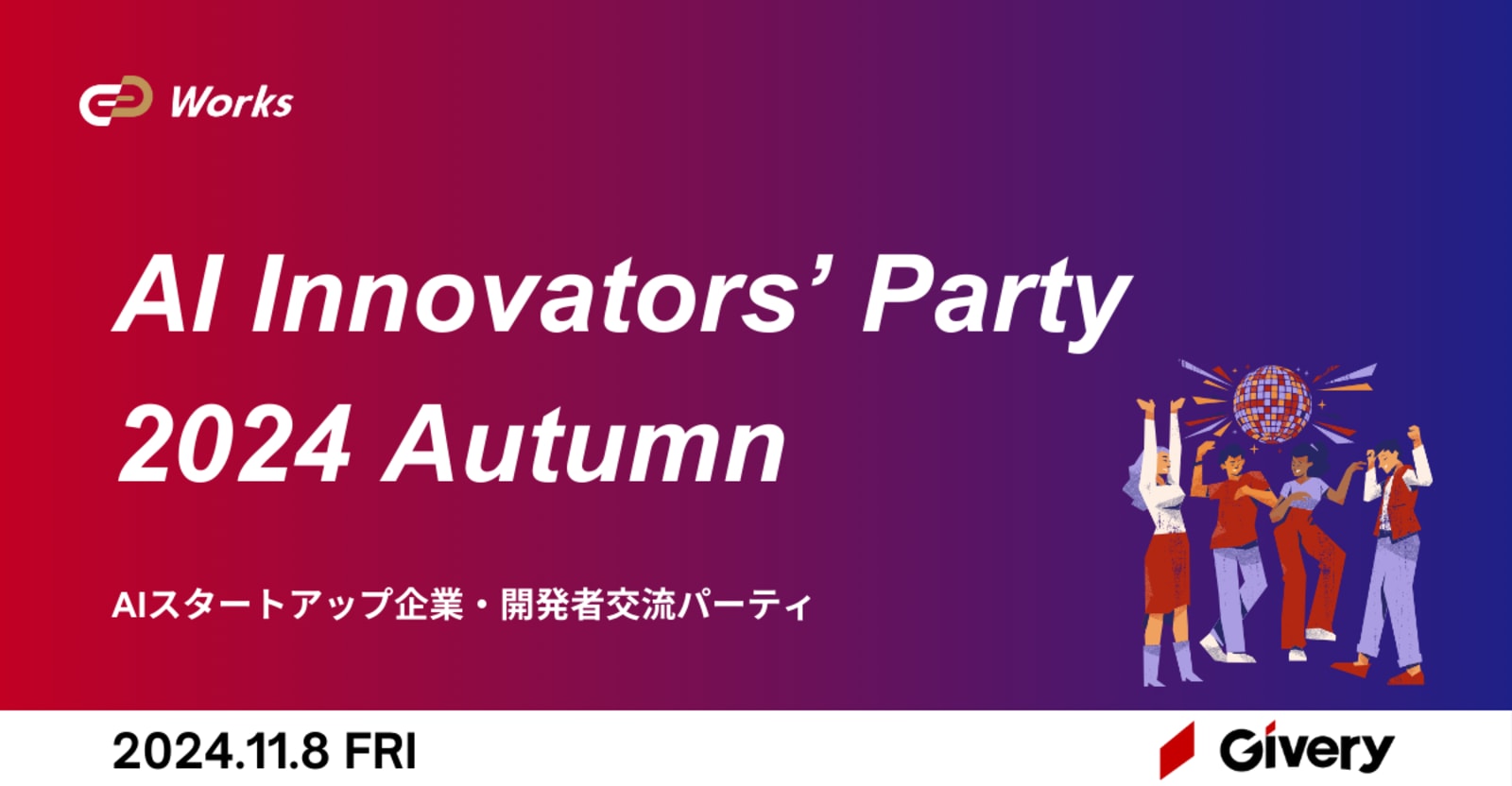 Works

AI Innovators’ Party 2024 Autumn

AIスタートアップ企業・開発者交流パーティ

2024.11.8 FRI

Givery